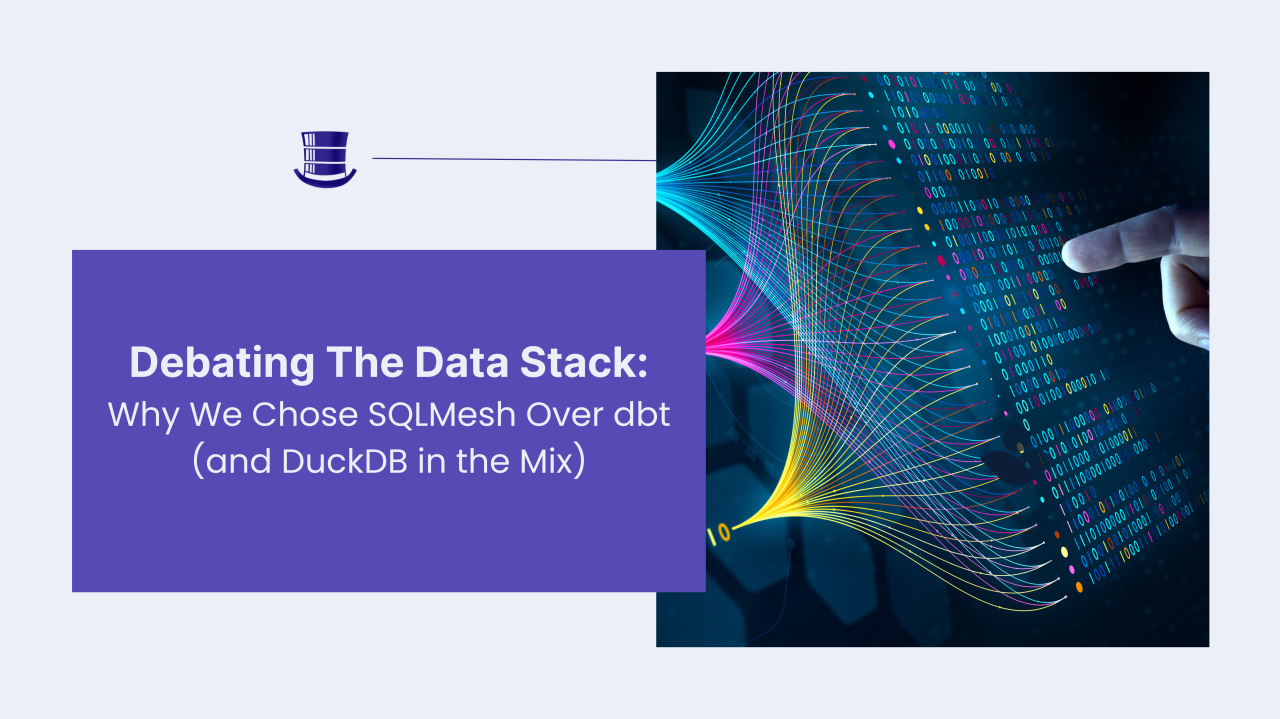 Debating The Data Stack:
Why We Chose SQLMesh Over dbt
(and DuckDB in the Mix)